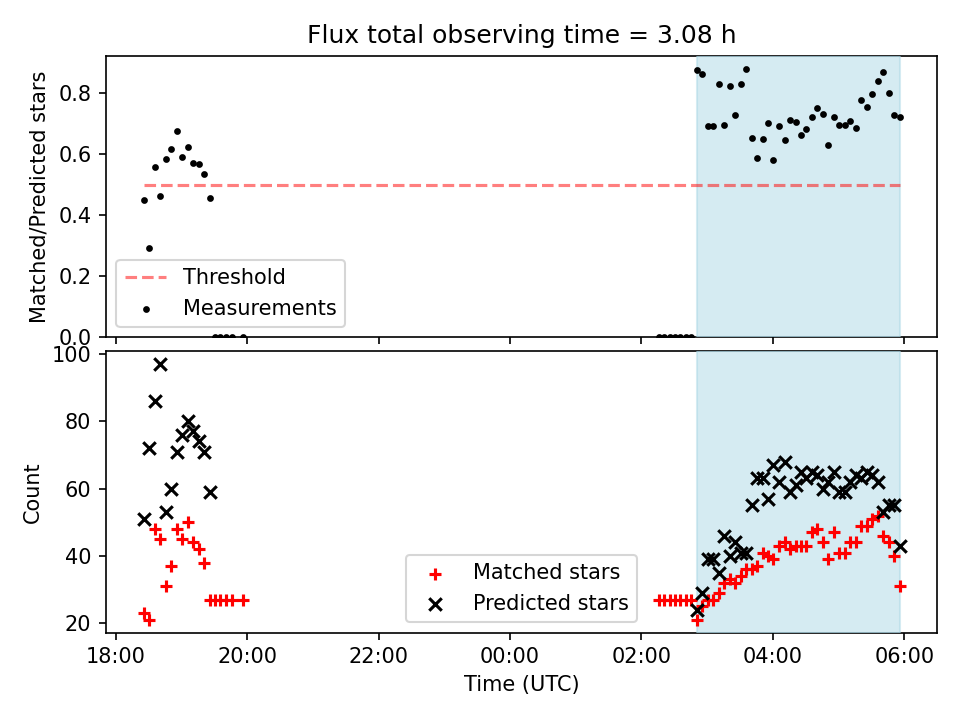 Flux total observing time = 3.08 h

Matched/Predicted stars

0.8
0.6
0.4
0.2
0.0

Threshold
Measurements

Count

100
80
60
40
20

Matched stars
Predicted stars

18:00
20:00
22:00
00:00
02:00
04:00
06:00

Time (UTC)